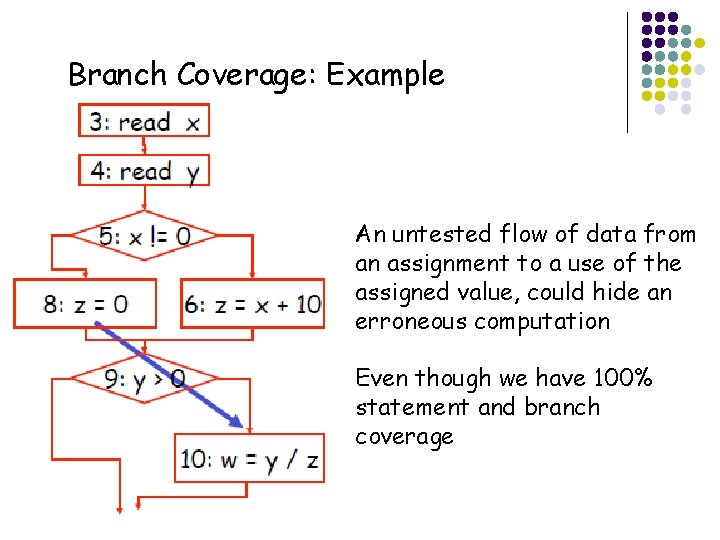 Branch Coverage: Example

3: read x

4: read y

5: x != 0

8: z = 0

6: z = x + 10

9: y > 0

10: w = y / z

An untested flow of data from an assignment to a use of the assigned value, could hide an erroneous computation

Even though we have 100% statement and branch coverage